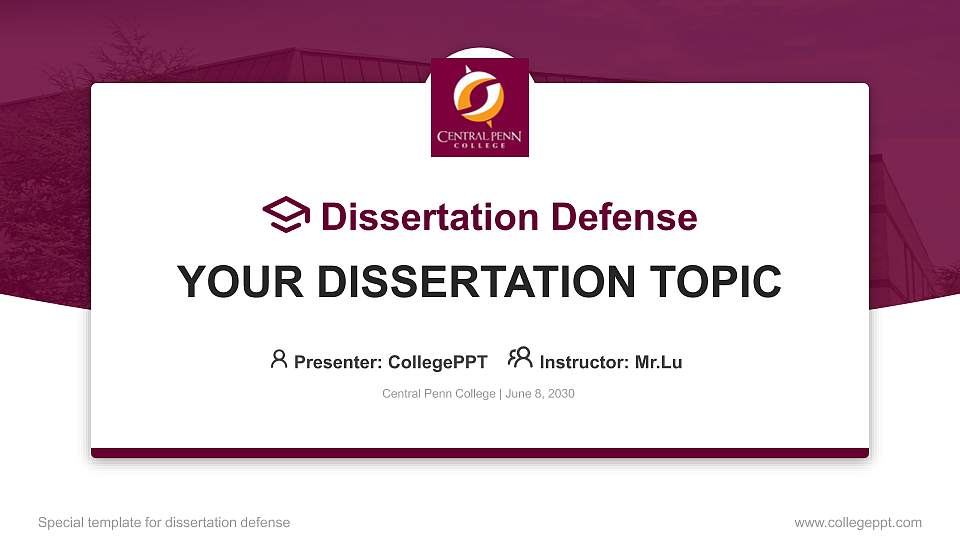 CENTRAL PENN COLLEGE

Dissertation Defense

YOUR DISSERTATION TOPIC

Presenter: CollegePPT Instructor: Mr.Lu

Central Penn College | June 8, 2030

Special template for dissertation defense

www.collegeppt.com